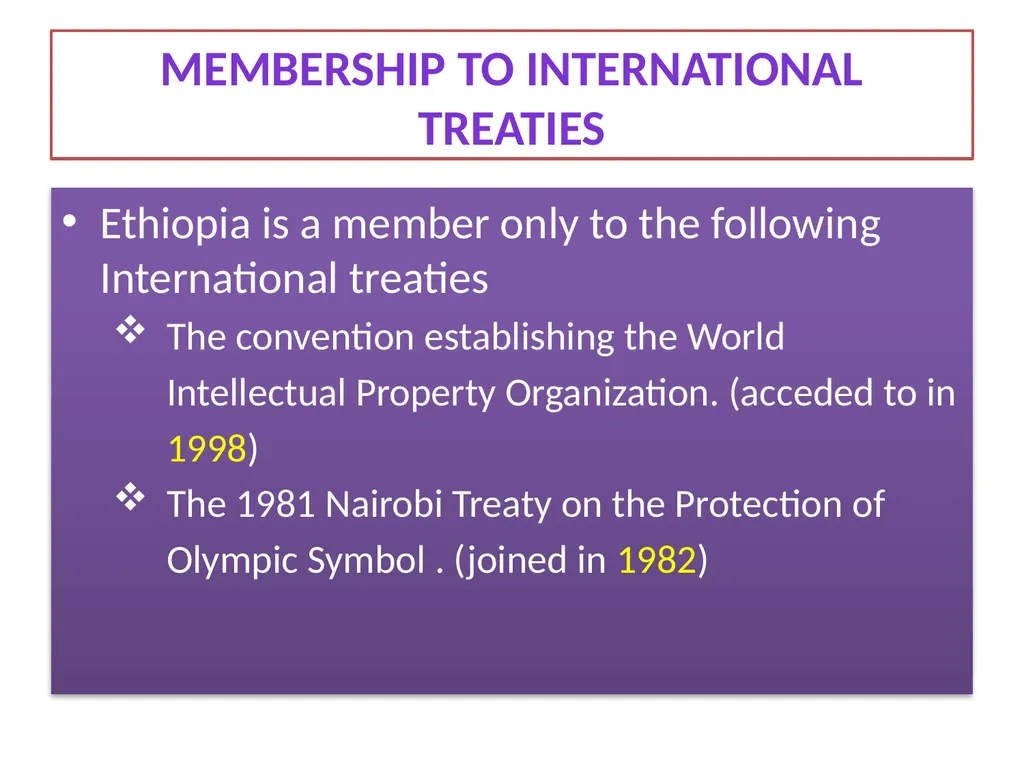 MEMBERSHIP TO INTERNATIONAL TREATIES

• Ethiopia is a member only to the following International treaties

❖ The convention establishing the World Intellectual Property Organization. (acceded to in 1998)

❖ The 1981 Nairobi Treaty on the Protection of Olympic Symbol . (joined in 1982)